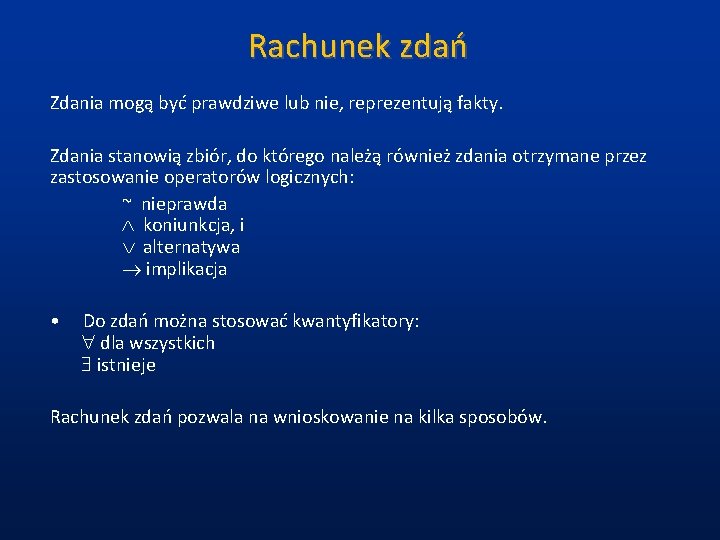 Rachunek zdań

Zdania mogą być prawdziwe lub nie, reprezentują fakty.

Zdania stanowią zbiór, do którego należą również zdania otrzymane przez zastosowanie operatorów logicznych:

~ nieprawda
$\wedge$ koniunkcja, i
$\vee$ alternatywa
$\rightarrow$ implikacja

• Do zdań można stosować kwantyfikatory:
$\forall$ dla wszystkich
$\exists$ istnieje

Rachunek zdań pozwala na wnioskowanie na kilka sposobów.